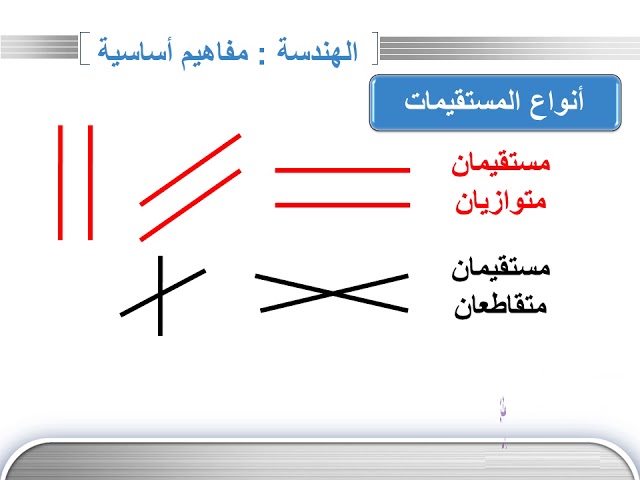 الهندسة : مفاهيم أساسية

أنواع المستقيمات

مستقيمان متوازيان

مستقيمان متقاطعان